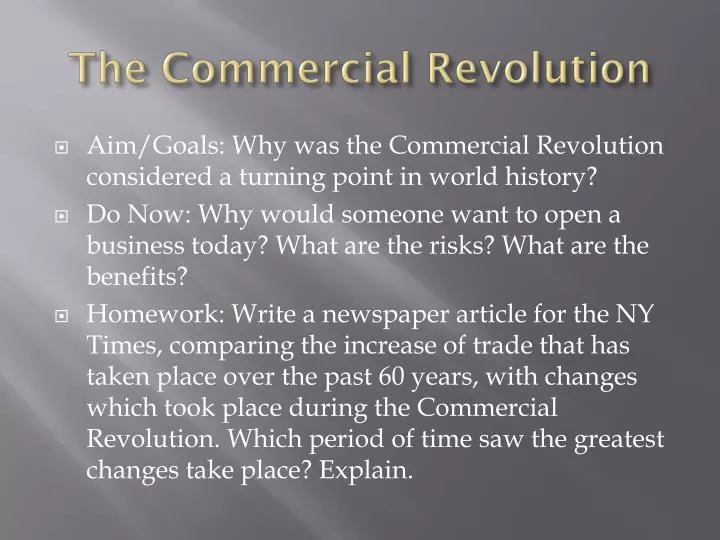 The Commercial Revolution

Aim/Goals: Why was the Commercial Revolution considered a turning point in world history?

Do Now: Why would someone want to open a business today? What are the risks? What are the benefits?

Homework: Write a newspaper article for the NY Times, comparing the increase of trade that has taken place over the past 60 years, with changes which took place during the Commercial Revolution. Which period of time saw the greatest changes take place? Explain.